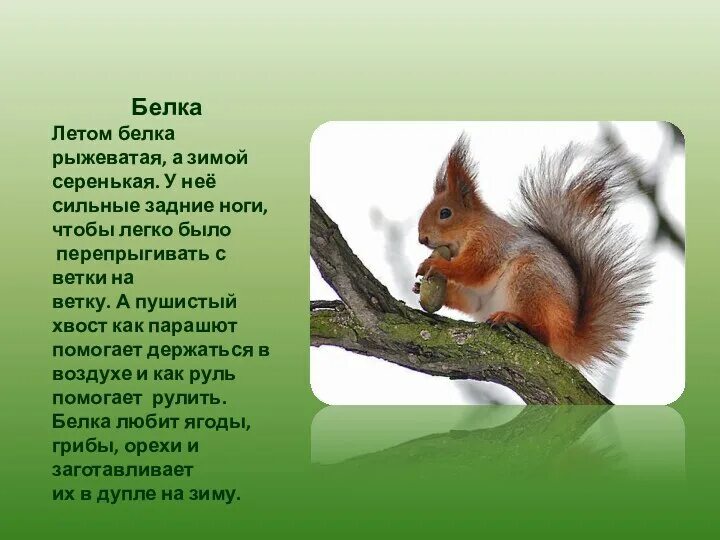 Белка

Летом белка рыжеватая, а зимой серенькая. У неё сильные задние ноги, чтобы легко было перепрыгивать с ветки на ветку. А пушистый хвост как парашют помогает держаться в воздухе и как руль помогает рулить. Белка любит ягоды, грибы, орехи и заготавливает их в дупле на зиму.